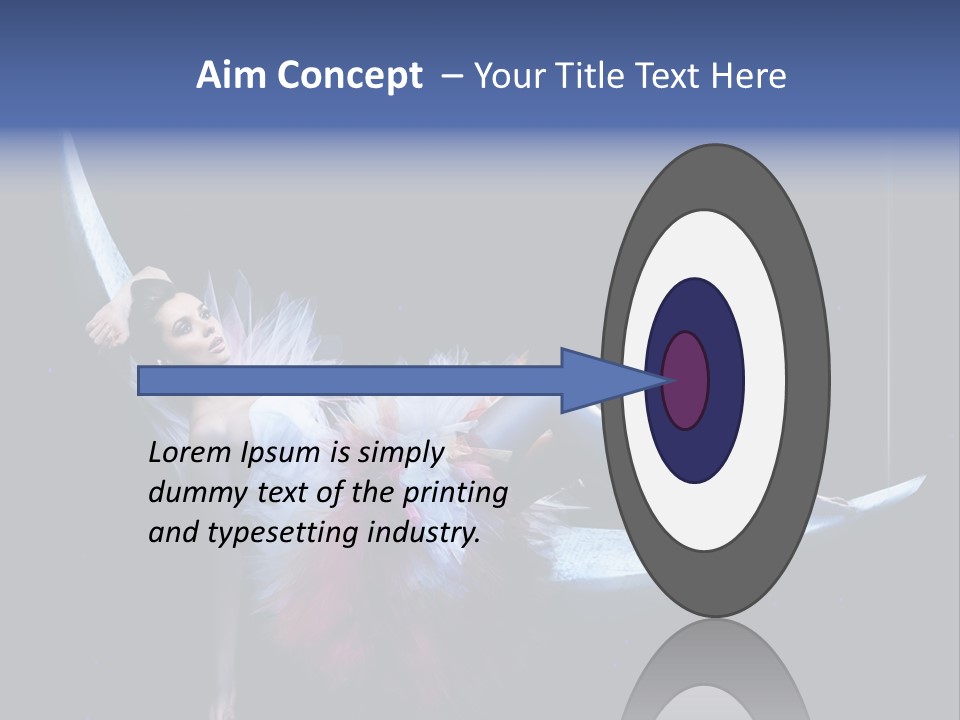 Aim Concept – Your Title Text Here

Lorem Ipsum is simply dummy text of the printing and typesetting industry.